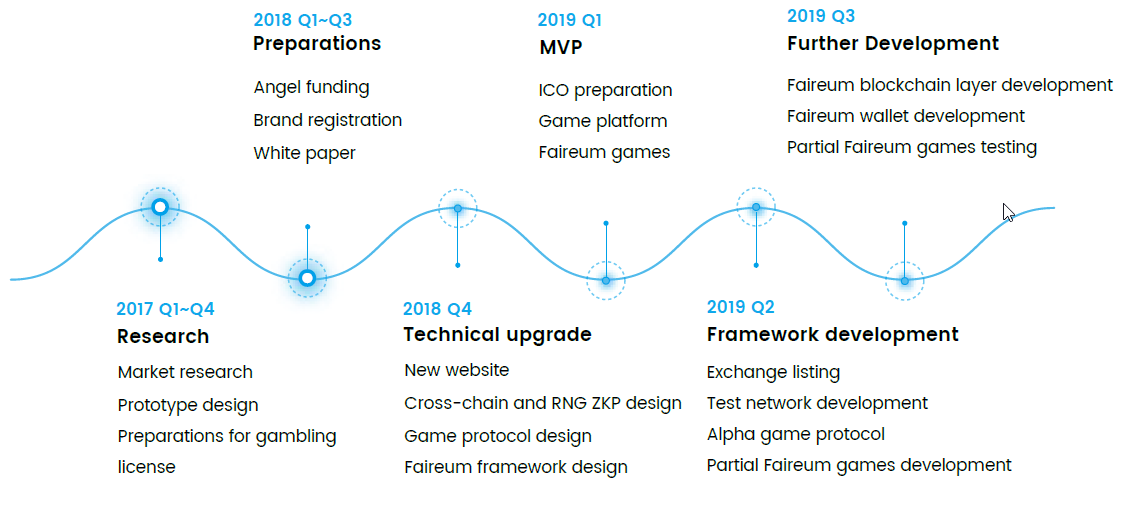 2017 Q1~Q4
Research

Market research
Prototype design
Preparations for gambling license

2018 Q1~Q3
Preparations

Angel funding
Brand registration
White paper

2018 Q4
Technical upgrade

New website
Cross-chain and RNG ZKP design
Game protocol design
Faireum framework design

2019 Q1
MVP

ICO preparation
Game platform
Faireum games

2019 Q2
Framework development

Exchange listing
Test network development
Alpha game protocol
Partial Faireum games development

2019 Q3
Further Development

Faireum blockchain layer development
Faireum wallet development
Partial Faireum games testing